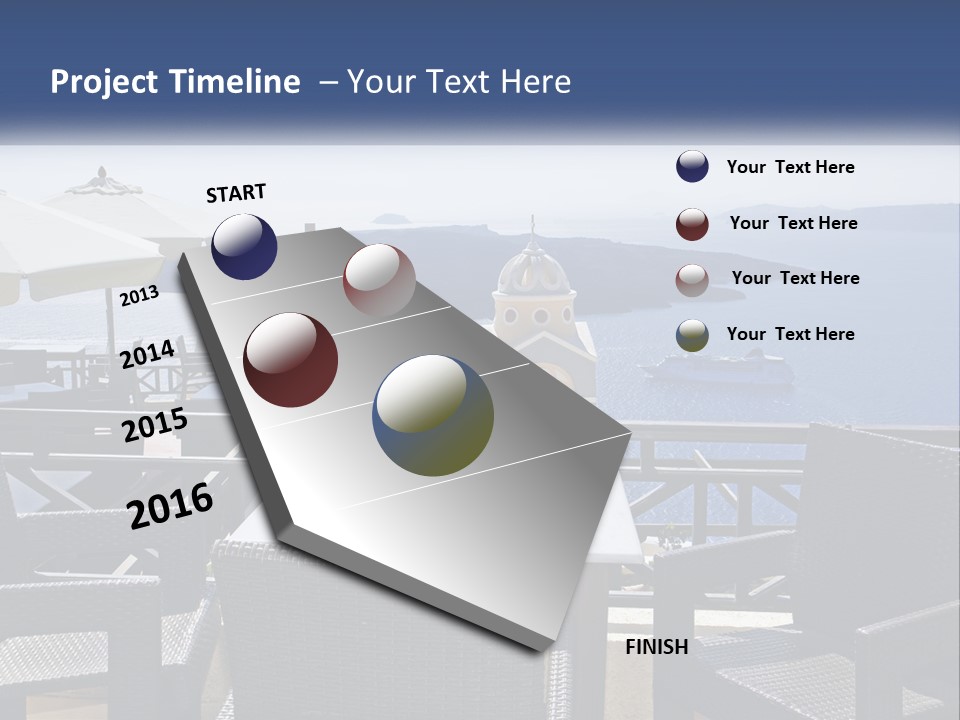 Project Timeline – Your Text Here

START

2013

2014

2015

2016

FINISH

Your Text Here

Your Text Here

Your Text Here

Your Text Here